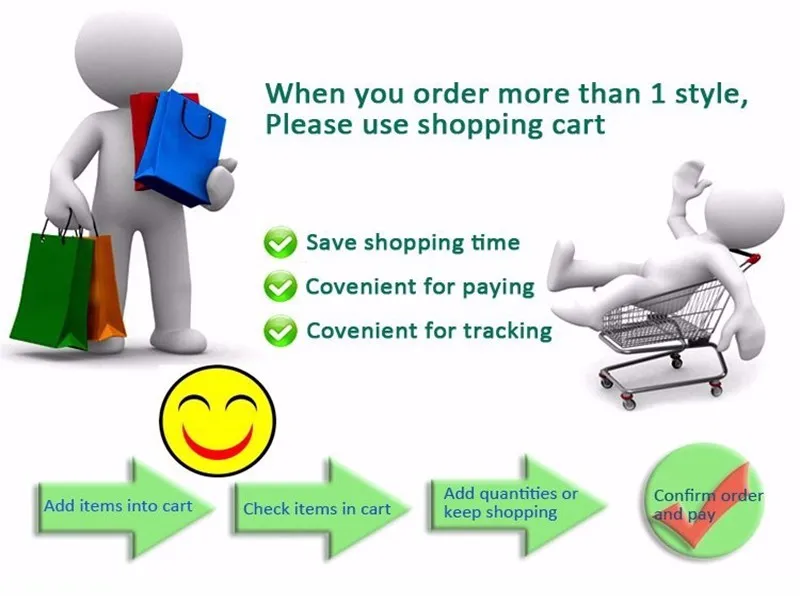 When you order more than 1 style,
Please use shopping cart

Save shopping time
Covenient for paying
Covenient for tracking

Add items into cart
Check items in cart
Add quantities or keep shopping
Confirm order and pay